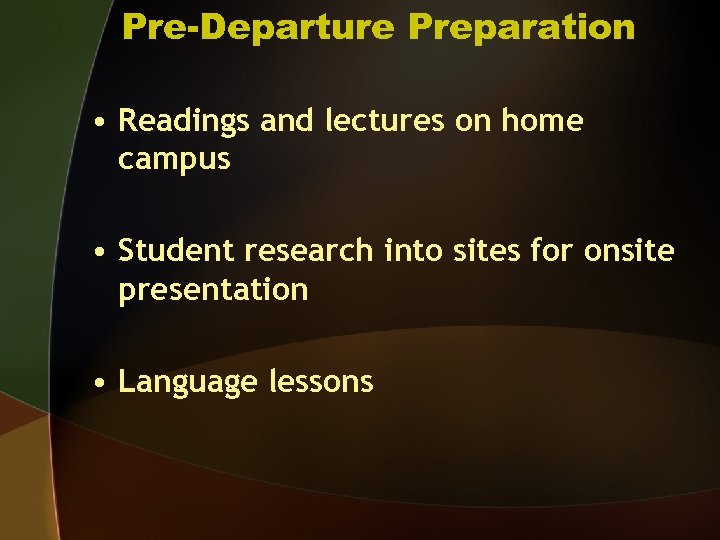 Pre-Departure Preparation

• Readings and lectures on home campus

• Student research into sites for onsite presentation

• Language lessons